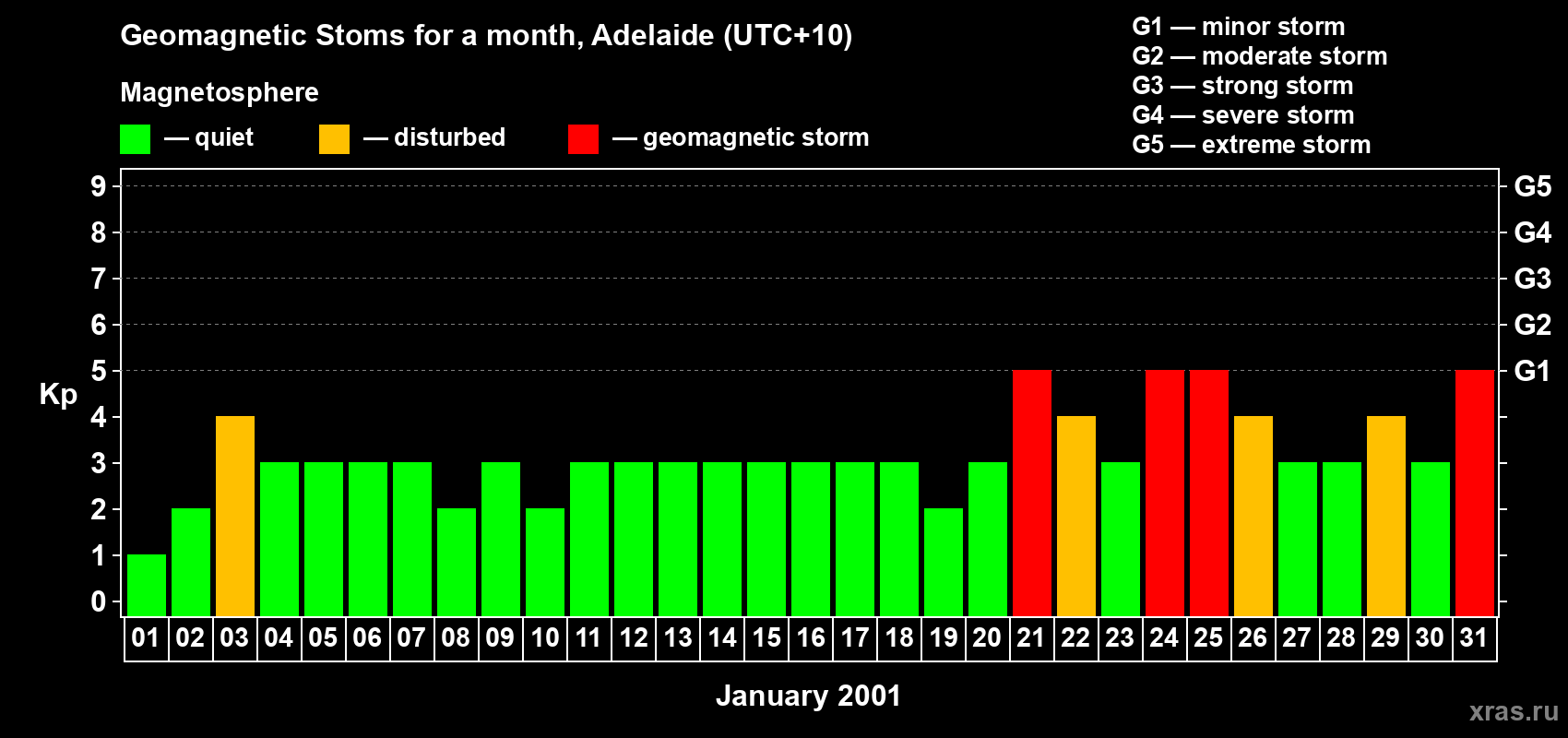 Geomagnetic Stoms for a month, Adelaide (UTC+10)

Magnetosphere

— quiet — disturbed — geomagnetic storm

G1 — minor storm
G2 — moderate storm
G3 — strong storm
G4 — severe storm
G5 — extreme storm

Kp

9
8
7
6
5
4
3
2
1
0

G5
G4
G3
G2
G1

01 02 03 04 05 06 07 08 09 10 11 12 13 14 15 16 17 18 19 20 21 22 23 24 25 26 27 28 29 30 31

January 2001

xras.ru